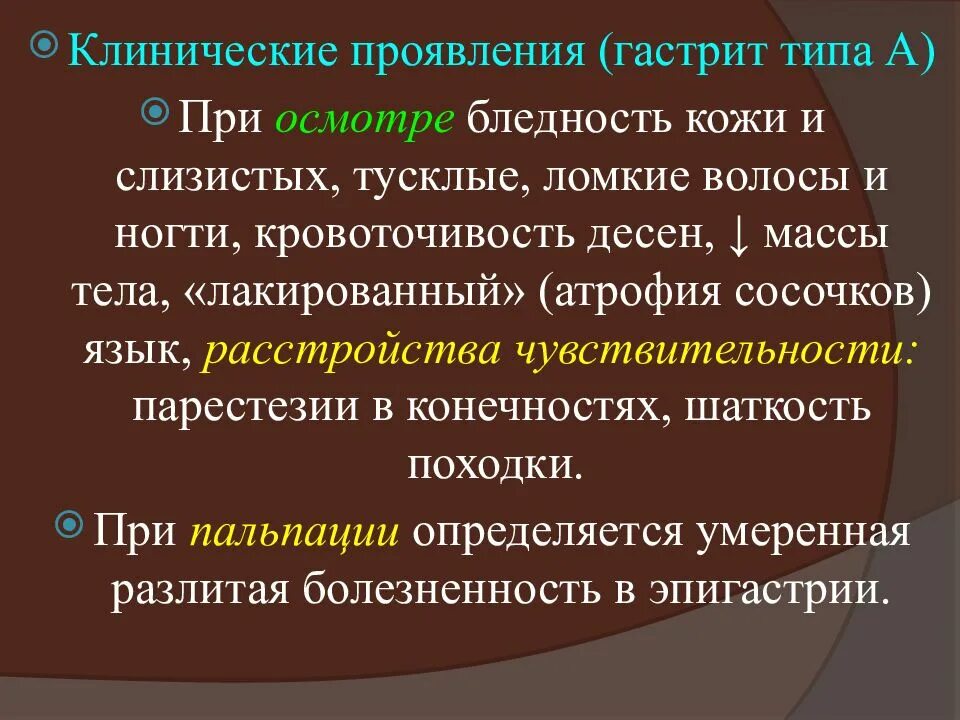 Клинические проявления (гастрит типа А)

При осмотре бледность кожи и слизистых, тусклые, ломкие волосы и ногти, кровоточивость десен, ↓ массы тела, «лакированный» (атрофия сосочков) язык, расстройства чувствительности: парестезии в конечностях, шаткость походки.

При пальпации определяется умеренная разлитая болезненность в эпигастрии.